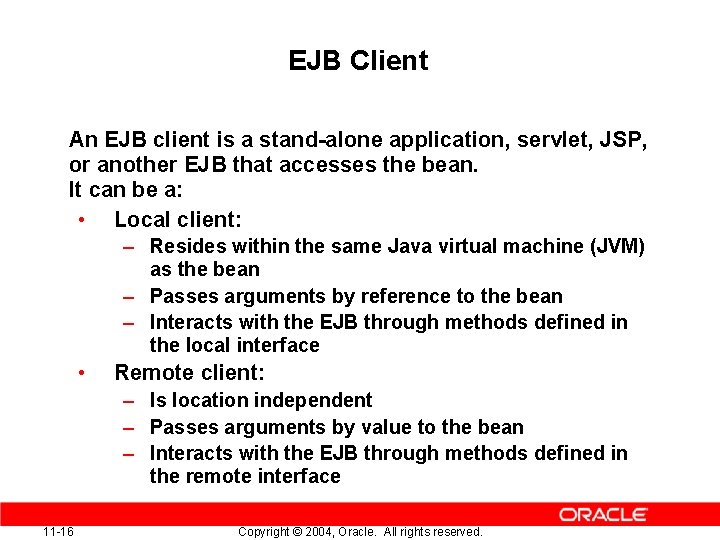 EJB Client

An EJB client is a stand-alone application, servlet, JSP, or another EJB that accesses the bean.
It can be a:

• Local client:
– Resides within the same Java virtual machine (JVM) as the bean
– Passes arguments by reference to the bean
– Interacts with the EJB through methods defined in the local interface

• Remote client:
– Is location independent
– Passes arguments by value to the bean
– Interacts with the EJB through methods defined in the remote interface

ORACLE

11-16 Copyright © 2004, Oracle. All rights reserved.